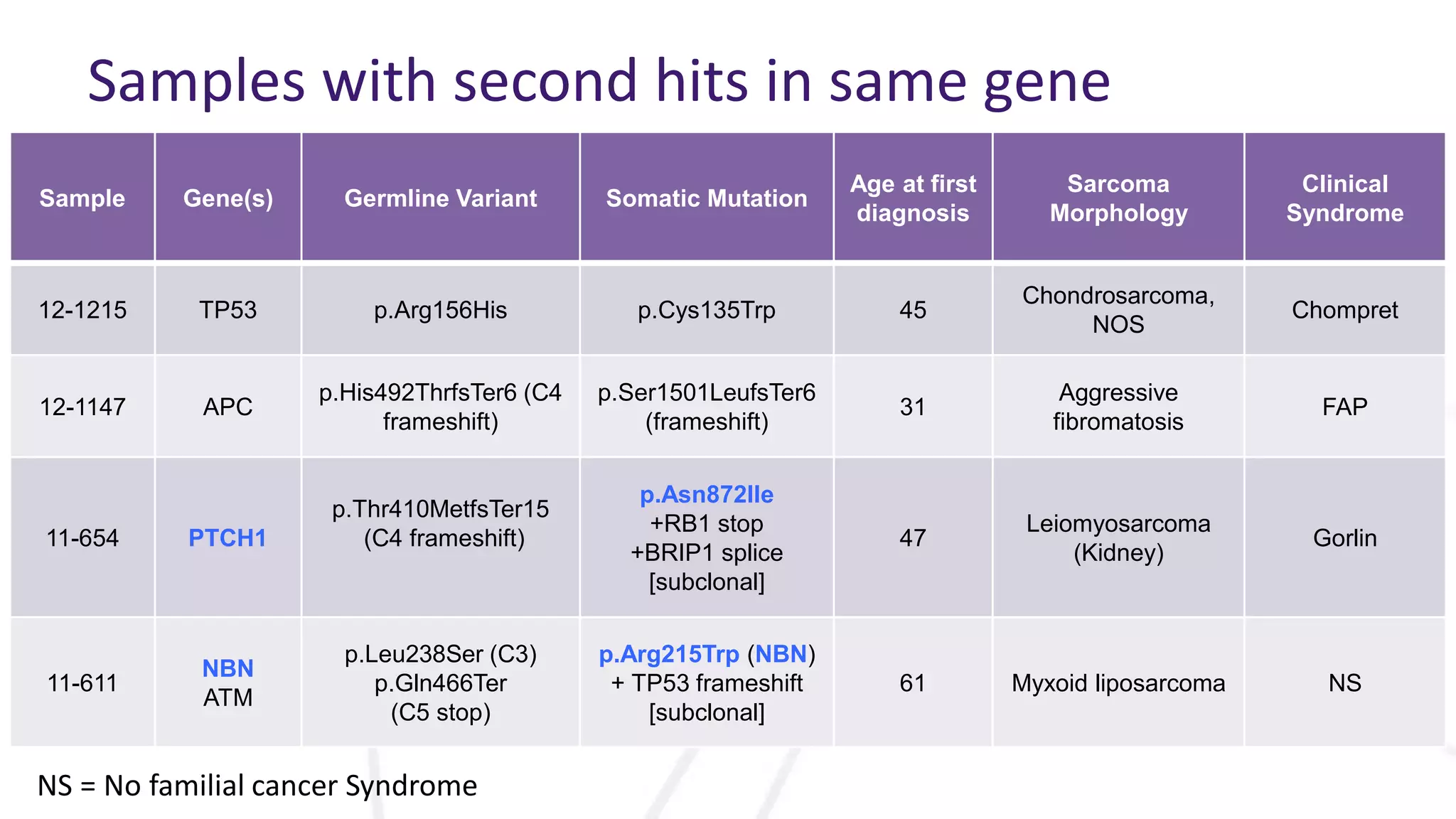 Samples with second hits in same gene

| Sample | Gene(s) | Germline Variant | Somatic Mutation | Age at first diagnosis | Sarcoma Morphology | Clinical Syndrome |
|---|---|---|---|---|---|---|
| 12-1215 | TP53 | p.Arg156His | p.Cys135Trp | 45 | Chondrosarcoma, NOS | Chompret |
| 12-1147 | APC | p.His492ThrfsTer6 (C4 frameshift) | p.Ser1501LeufsTer6 (frameshift) | 31 | Aggressive fibromatosis | FAP |
| 11-654 | PTCH1 | p.Thr410MetfsTer15 (C4 frameshift) | p.Asn872Ile +RB1 stop +BRIP1 splice [subclonal] | 47 | Leiomyosarcoma (Kidney) | Gorlin |
| 11-611 | NBN ATM | p.Leu238Ser (C3) p.Gln466Ter (C5 stop) | p.Arg215Trp (NBN) + TP53 frameshift [subclonal] | 61 | Myxoid liposarcoma | NS |

NS = No familial cancer Syndrome